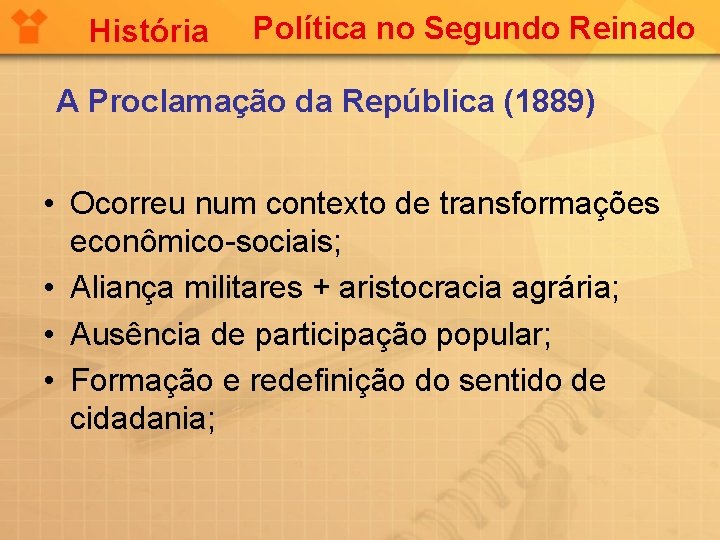 História Política no Segundo Reinado

A Proclamação da República (1889)

• Ocorreu num contexto de transformações econômico-sociais;
• Aliança militares + aristocracia agrária;
• Ausência de participação popular;
• Formação e redefinição do sentido de cidadania;